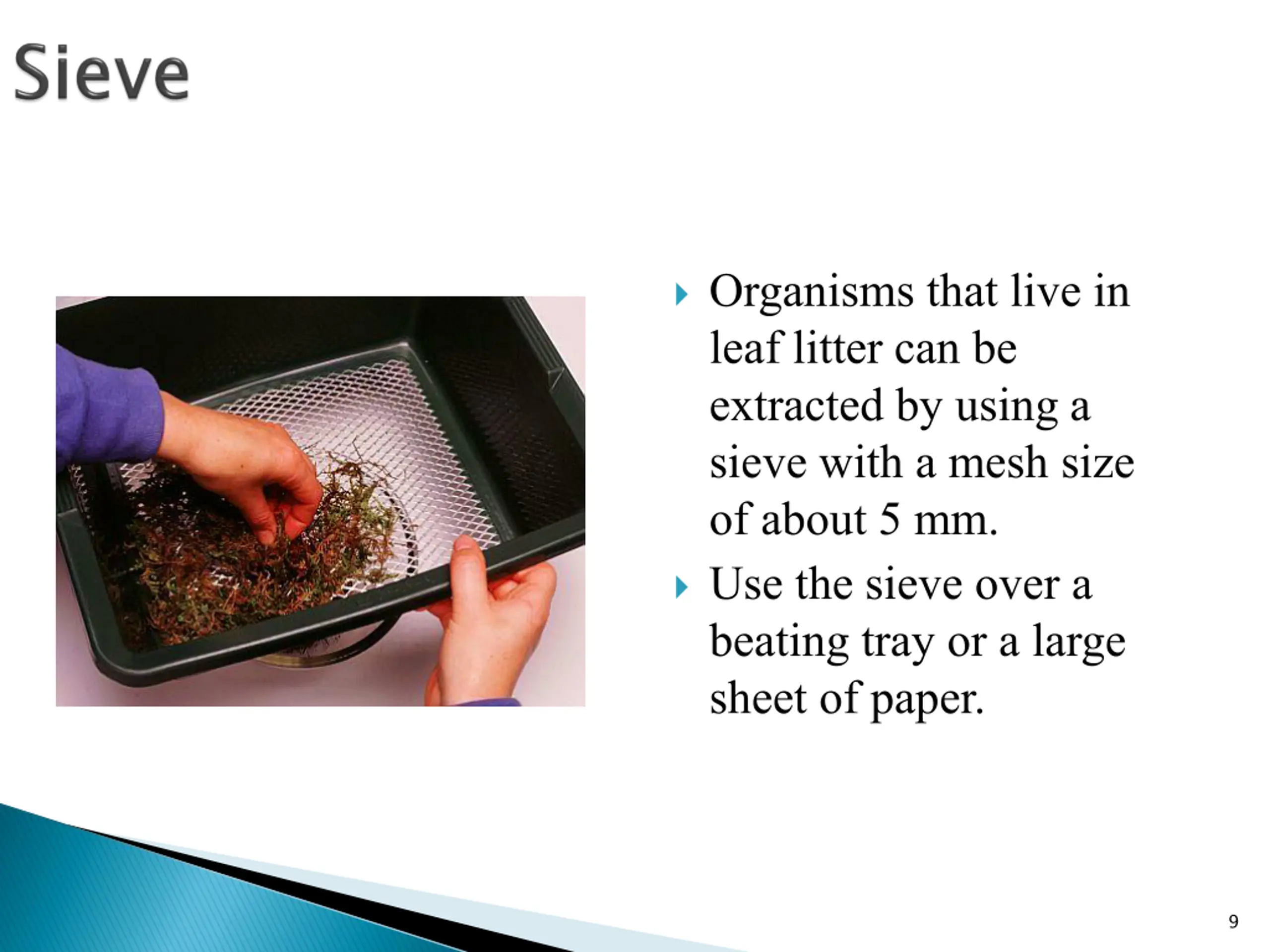 Sieve

Organisms that live in leaf litter can be extracted by using a sieve with a mesh size of about 5 mm.

Use the sieve over a beating tray or a large sheet of paper.

9